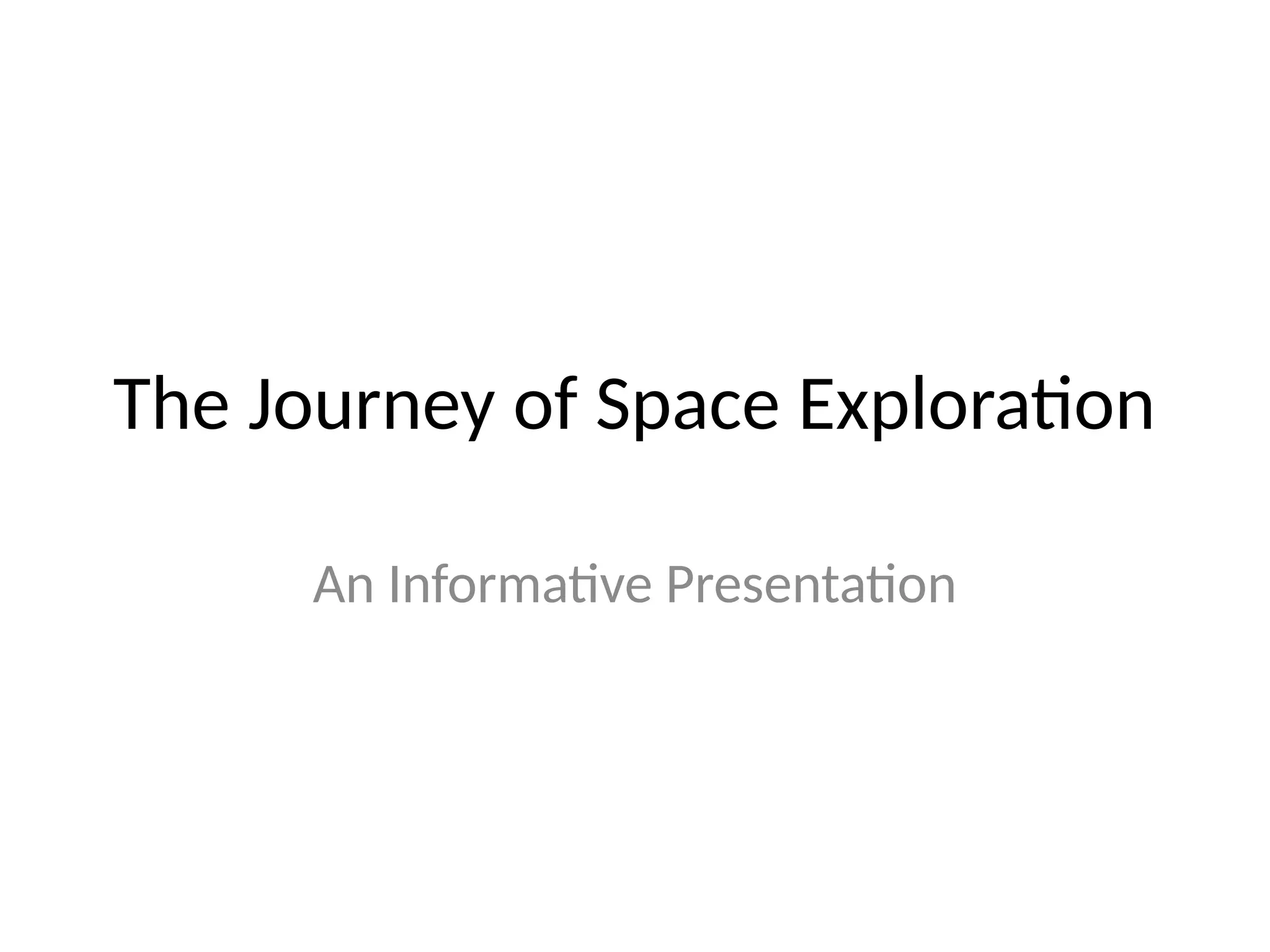 The Journey of Space Exploration

An Informative Presentation